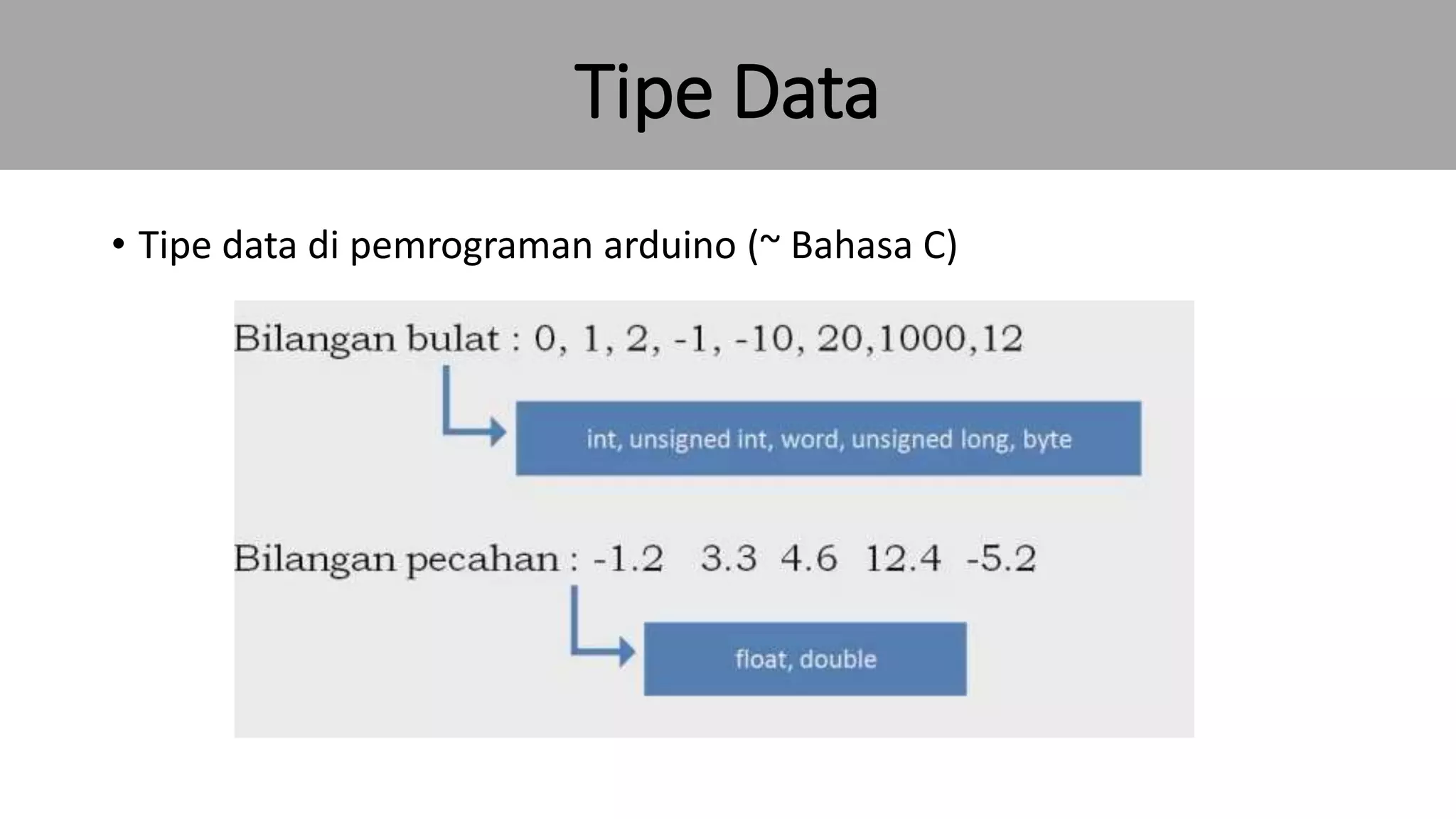 Tipe Data

• Tipe data di pemrograman arduino (~ Bahasa C)

Bilangan bulat : 0, 1, 2, -1, -10, 20,1000,12

int, unsigned int, word, unsigned long, byte

Bilangan pecahan : -1.2 3.3 4.6 12.4 -5.2

float, double